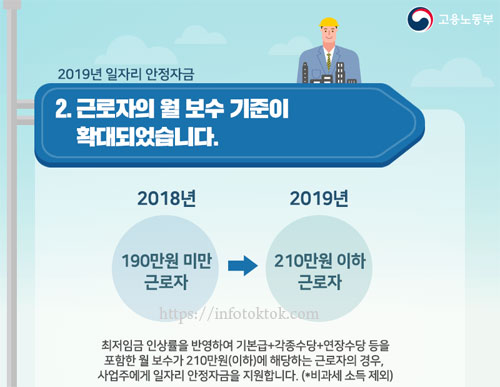 고용노동부

2019년 일자리 안정자금

2. 근로자의 월 보수 기준이 확대되었습니다.

2018년

190만원 미만 근로자

2019년

210만원 이하 근로자

https://infotoktok.com

최저임금 인상률을 반영하여 기본급+각종수당+연장수당 등을 포함한 월 보수가 210만원(이하)에 해당하는 근로자의 경우, 사업주에게 일자리 안정자금을 지원합니다. (*비과세 소득 제외)